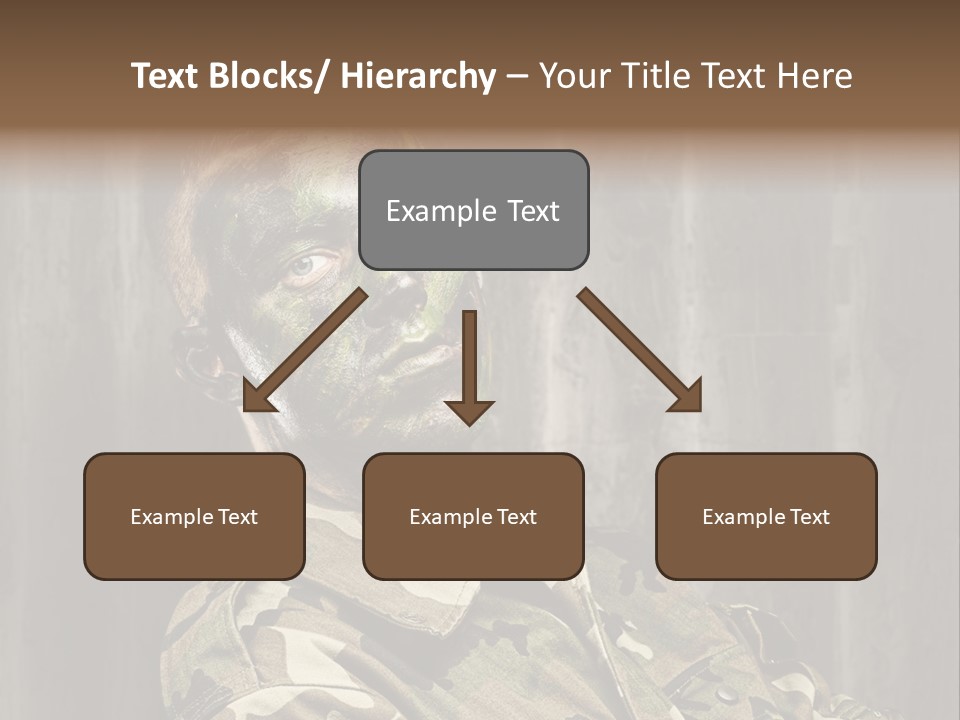 Text Blocks/ Hierarchy – Your Title Text Here

Example Text

Example Text

Example Text

Example Text